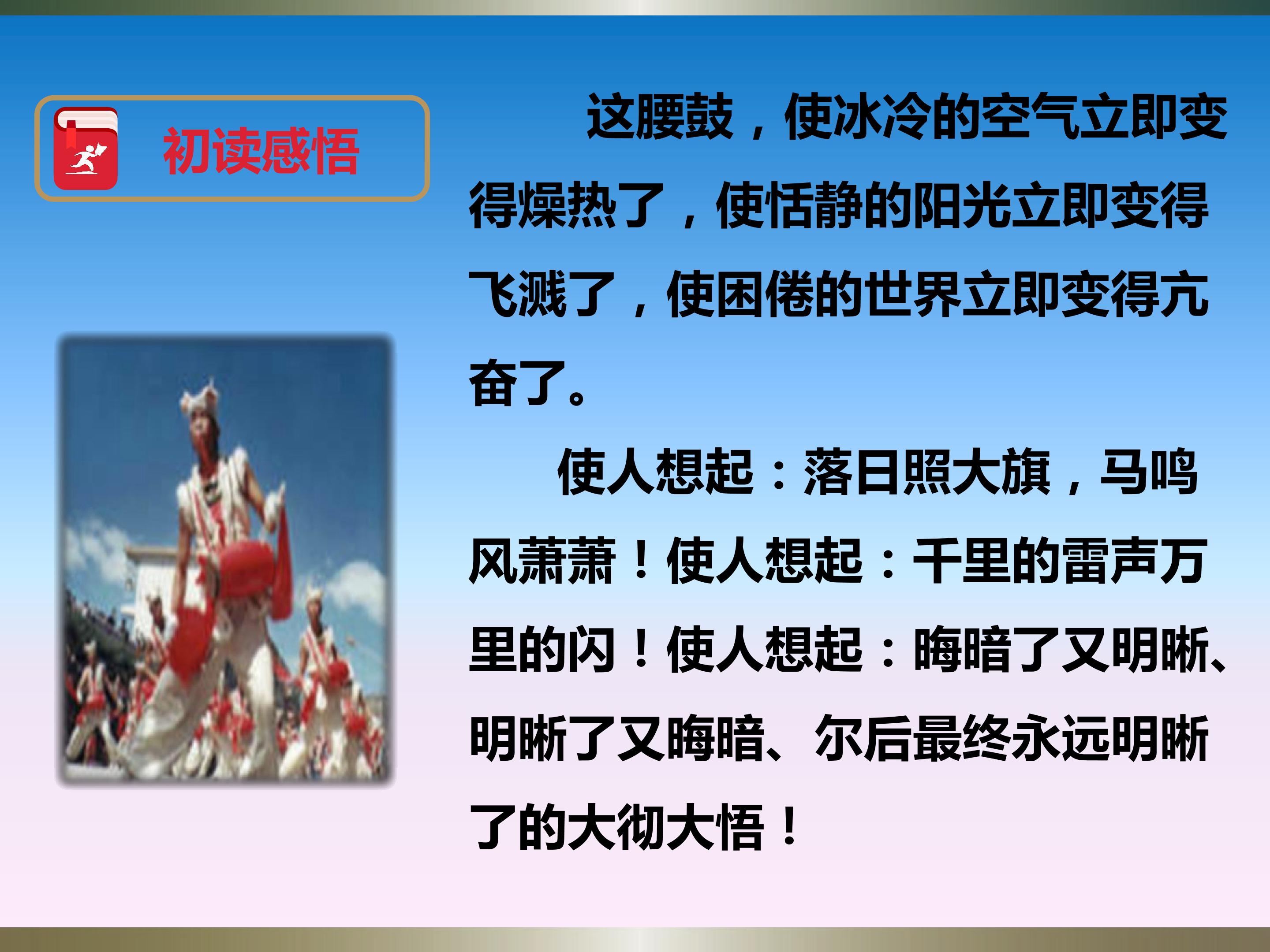 初读感悟

这腰鼓，使冰冷的空气立即变得燥热了，使恬静的阳光立即变得飞溅了，使困倦的世界立即变得亢奋了。

使人想起：落日照大旗，马鸣风萧萧！使人想起：千里的雷声万里的闪！使人想起：晦暗了又明晰、明晰了又晦暗、尔后最终永远明晰了的大彻大悟！